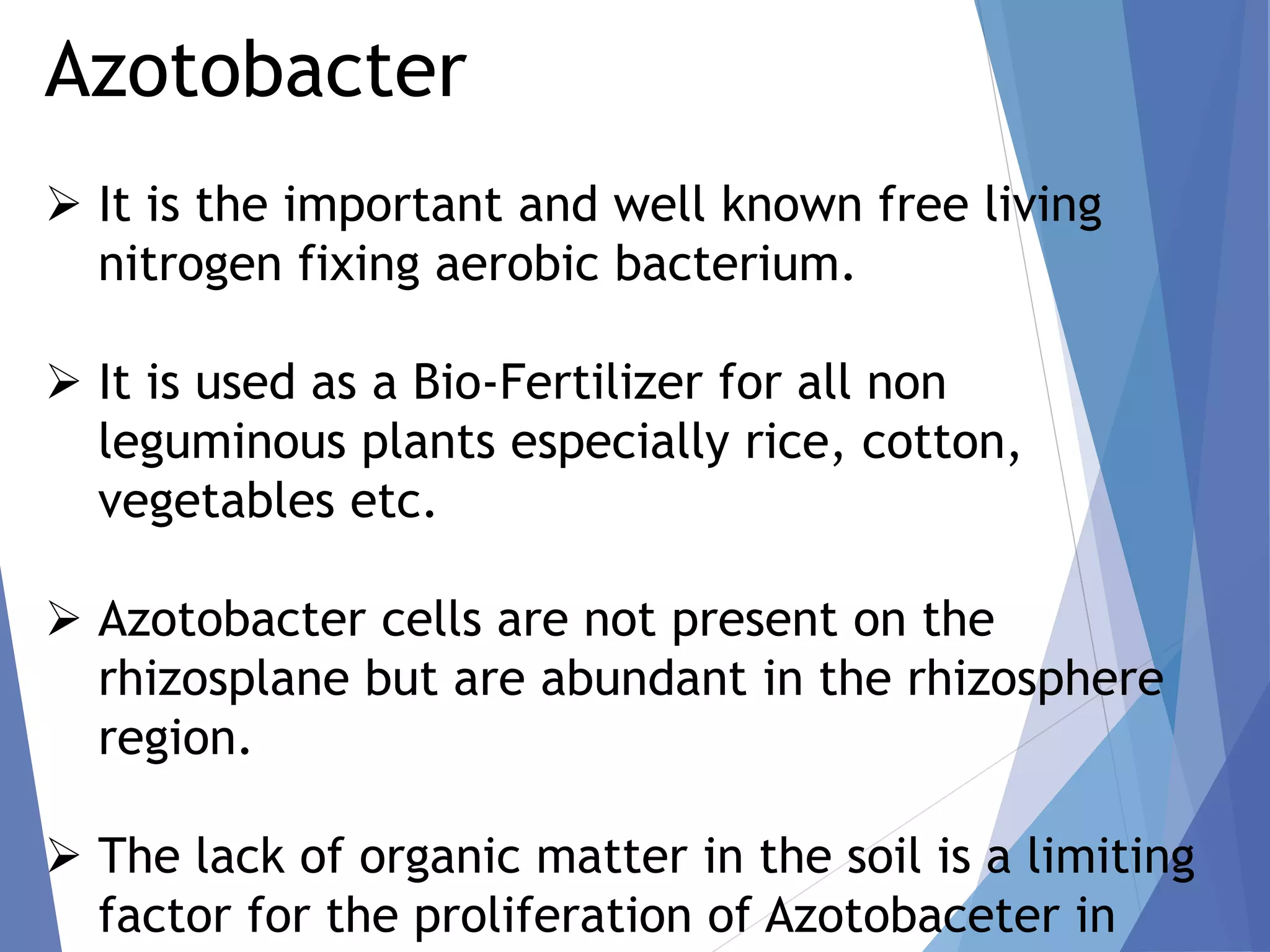 Azotobacter

➢ It is the important and well known free living nitrogen fixing aerobic bacterium.

➢ It is used as a Bio-Fertilizer for all non leguminous plants especially rice, cotton, vegetables etc.

➢ Azotobacter cells are not present on the rhizosplane but are abundant in the rhizosphere region.

➢ The lack of organic matter in the soil is a limiting factor for the proliferation of Azotobaceter in